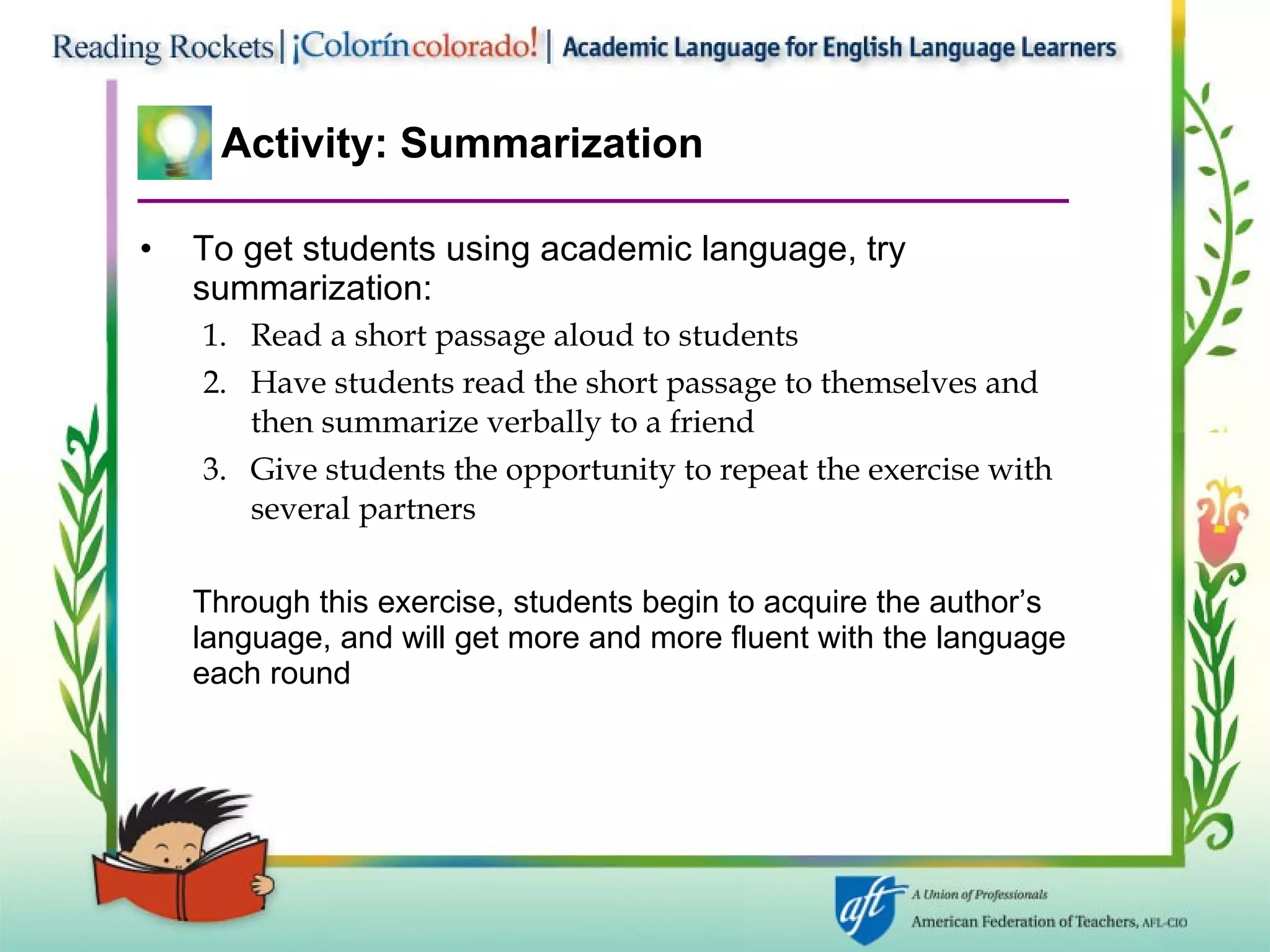 Reading Rockets | ¡Colorín colorado! | Academic Language for English Language Learners

Activity: Summarization

• To get students using academic language, try summarization:
1. Read a short passage aloud to students
2. Have students read the short passage to themselves and then summarize verbally to a friend
3. Give students the opportunity to repeat the exercise with several partners

Through this exercise, students begin to acquire the author's language, and will get more and more fluent with the language each round

aft A Union of Professionals
American Federation of Teachers, AFL-CIO